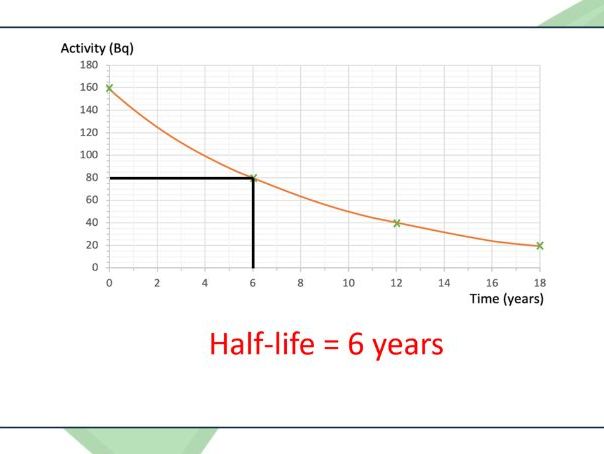 Activity (Bq)
180
160
140
120
100
80
60
40
20
0
0 2 4 6 8 10 12 14 16 18
Time (years)

Half-life = 6 years